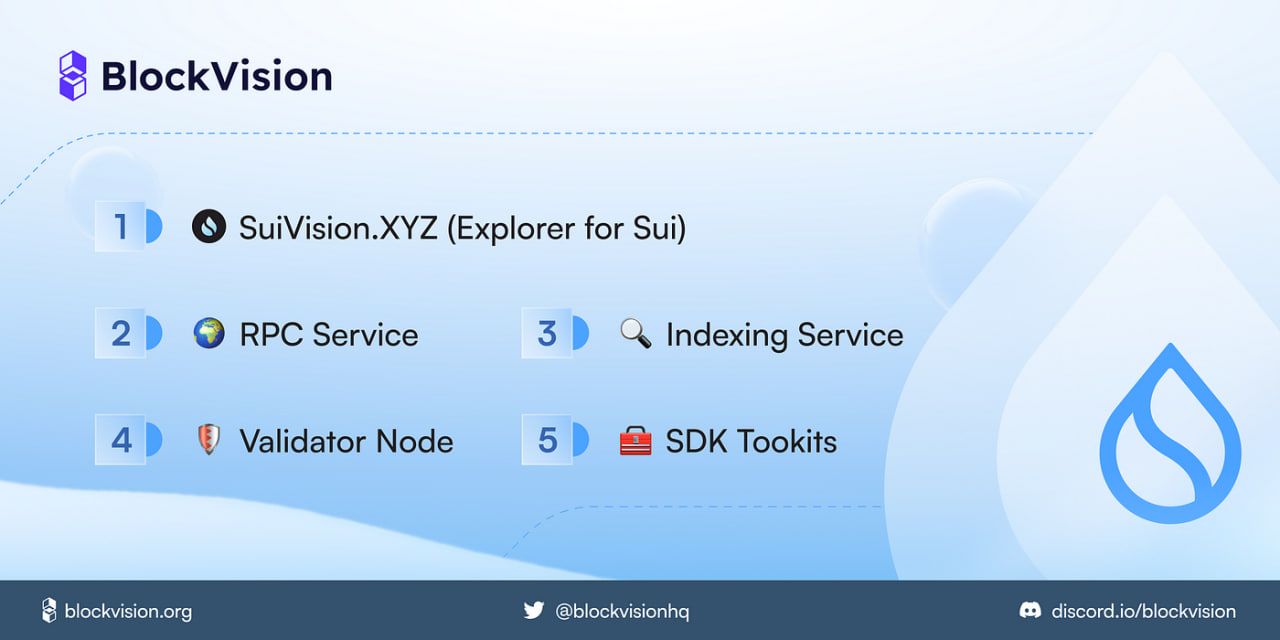 BlockVision

1 SuiVision.XYZ (Explorer for Sui)

2 RPC Service

3 Indexing Service

4 Validator Node

5 SDK Tookits

blockvision.org

@blockvisionhq

discord.io/blockvision